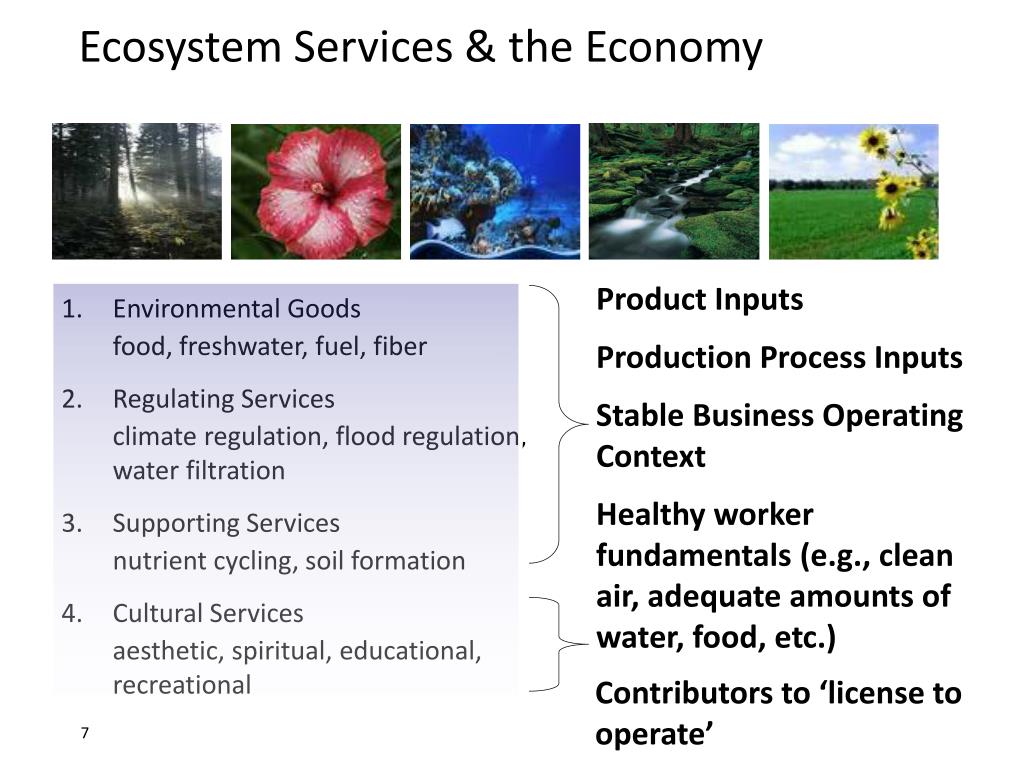 Ecosystem Services & the Economy

1. Environmental Goods
food, freshwater, fuel, fiber
2. Regulating Services
climate regulation, flood regulation, water filtration
3. Supporting Services
nutrient cycling, soil formation
4. Cultural Services
aesthetic, spiritual, educational, recreational

Product Inputs

Production Process Inputs

Stable Business Operating Context

Healthy worker fundamentals (e.g., clean air, adequate amounts of water, food, etc.)

Contributors to ‘license to operate’

7